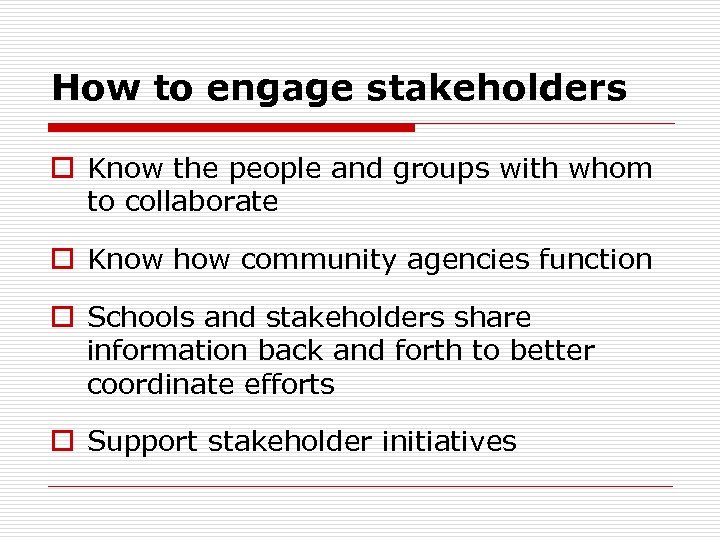 How to engage stakeholders

Know the people and groups with whom to collaborate

Know how community agencies function

Schools and stakeholders share information back and forth to better coordinate efforts

Support stakeholder initiatives